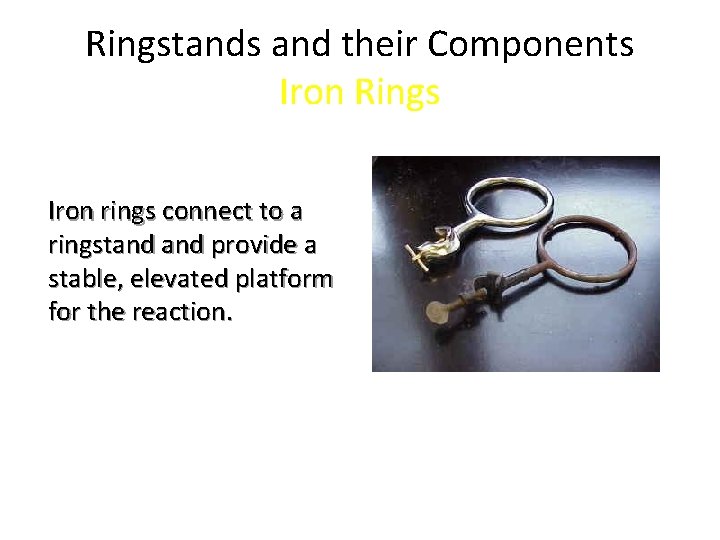 Ringstands and their Components
Iron Rings

Iron rings connect to a ringstand and provide a stable, elevated platform for the reaction.